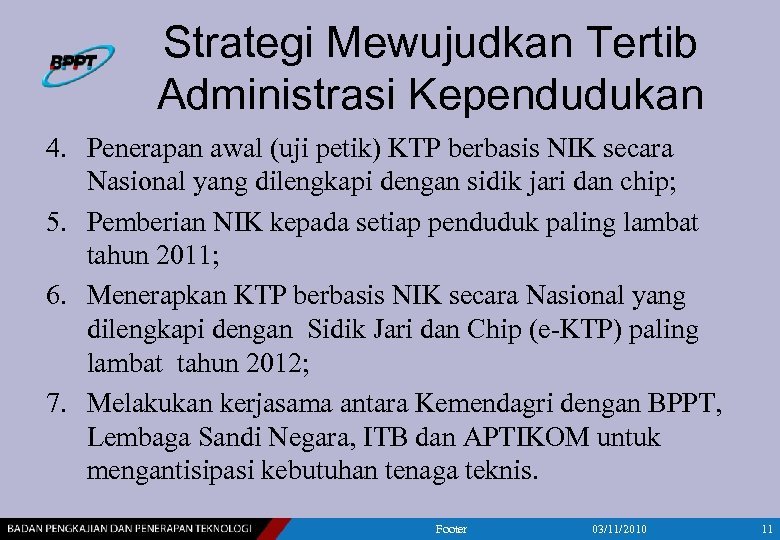 BPPT

Strategi Mewujudkan Tertib Administrasi Kependudukan

4. Penerapan awal (uji petik) KTP berbasis NIK secara Nasional yang dilengkapi dengan sidik jari dan chip;

5. Pemberian NIK kepada setiap penduduk paling lambat tahun 2011;

6. Menerapkan KTP berbasis NIK secara Nasional yang dilengkapi dengan Sidik Jari dan Chip (e-KTP) paling lambat tahun 2012;

7. Melakukan kerjasama antara Kemendagri dengan BPPT, Lembaga Sandi Negara, ITB dan APTIKOM untuk mengantisipasi kebutuhan tenaga teknis.

BADAN PENGKAJIAN DAN PENERAPAN TEKNOLOGI Footer 03/11/2010 11